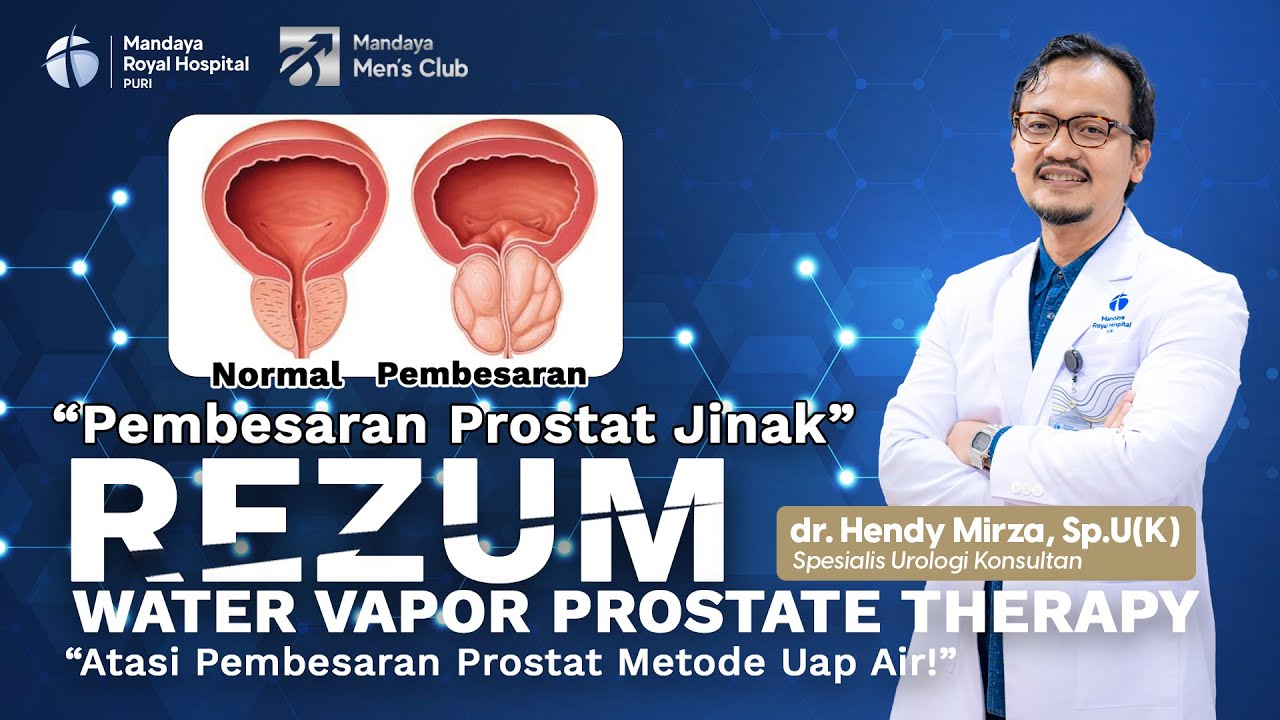 Mandaya Royal Hospital PURI

Mandaya Men's Club

Normal Pembesaran

"Pembesaran Prostat Jinak"

REZUM

WATER VAPOR PROSTATE THERAPY

"Atasi Pembesaran Prostat Metode Uap Air!"

dr. Hendy Mirza, Sp.U(K)
Spesialis Urologi Konsultan

Mandaya Royal Hospital PURI